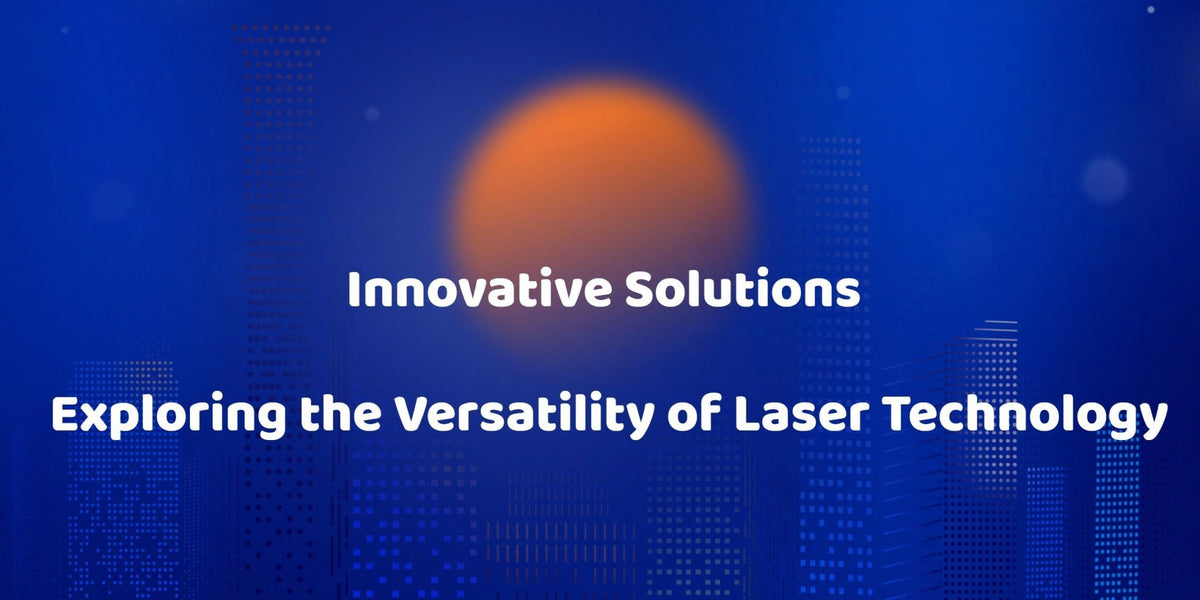 Innovative Solutions

Exploring the Versatility of Laser Technology